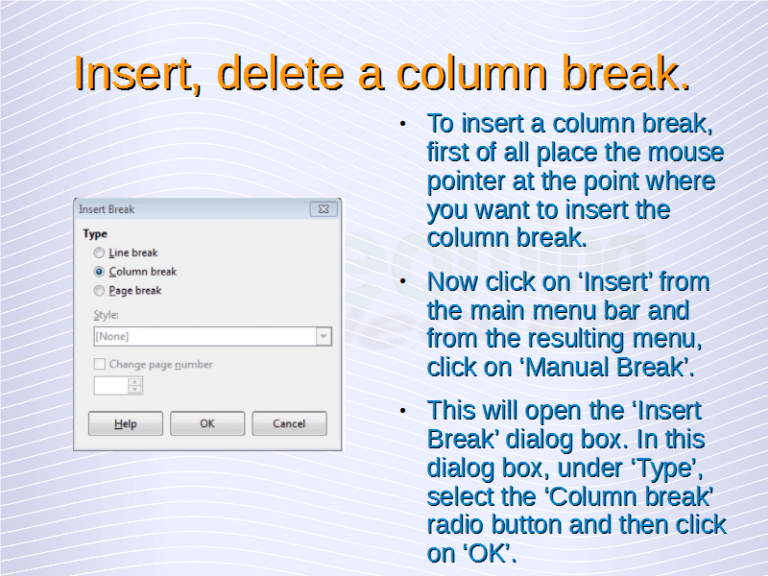 Insert, delete a column break.

Insert Break

Type

Line break

Column break

Page break

Style:

[None]

Change page number

Help

OK

Cancel

• To insert a column break, first of all place the mouse pointer at the point where you want to insert the column break.

• Now click on ‘Insert’ from the main menu bar and from the resulting menu, click on ‘Manual Break’.

• This will open the ‘Insert Break’ dialog box. In this dialog box, under ‘Type’, select the ‘Column break’ radio button and then click on ‘OK’.